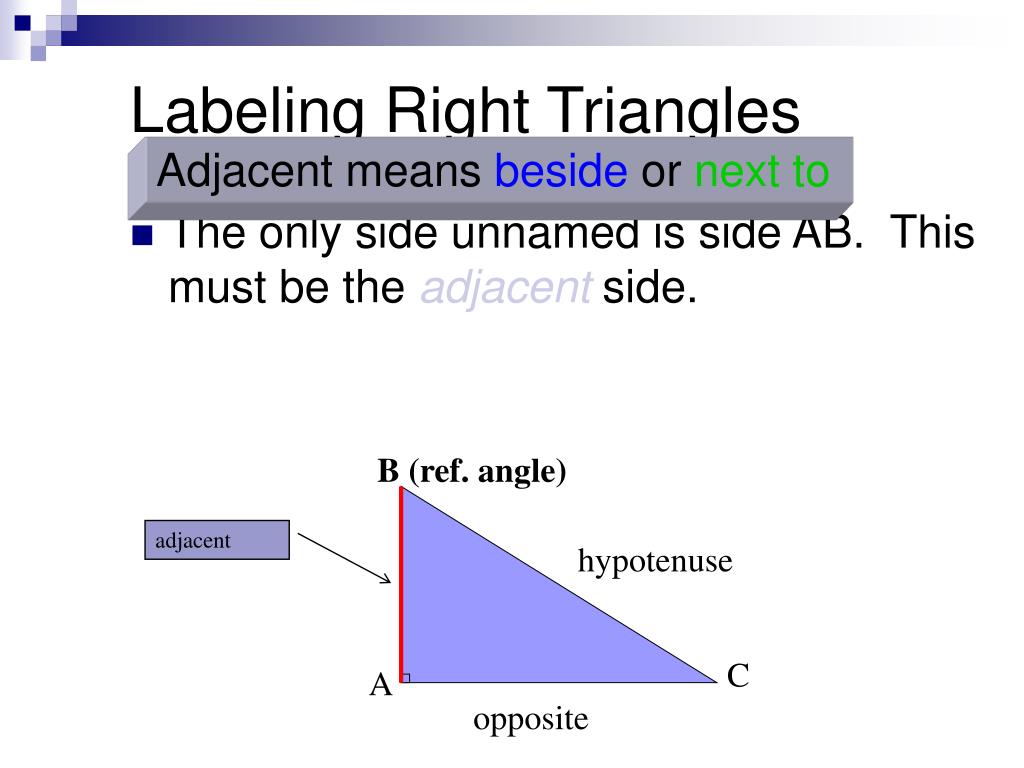 Labeling Right Triangles

Adjacent means beside or next to

The only side unnamed is side AB. This must be the adjacent side.

B (ref. angle)

adjacent

hypotenuse

A

C

opposite